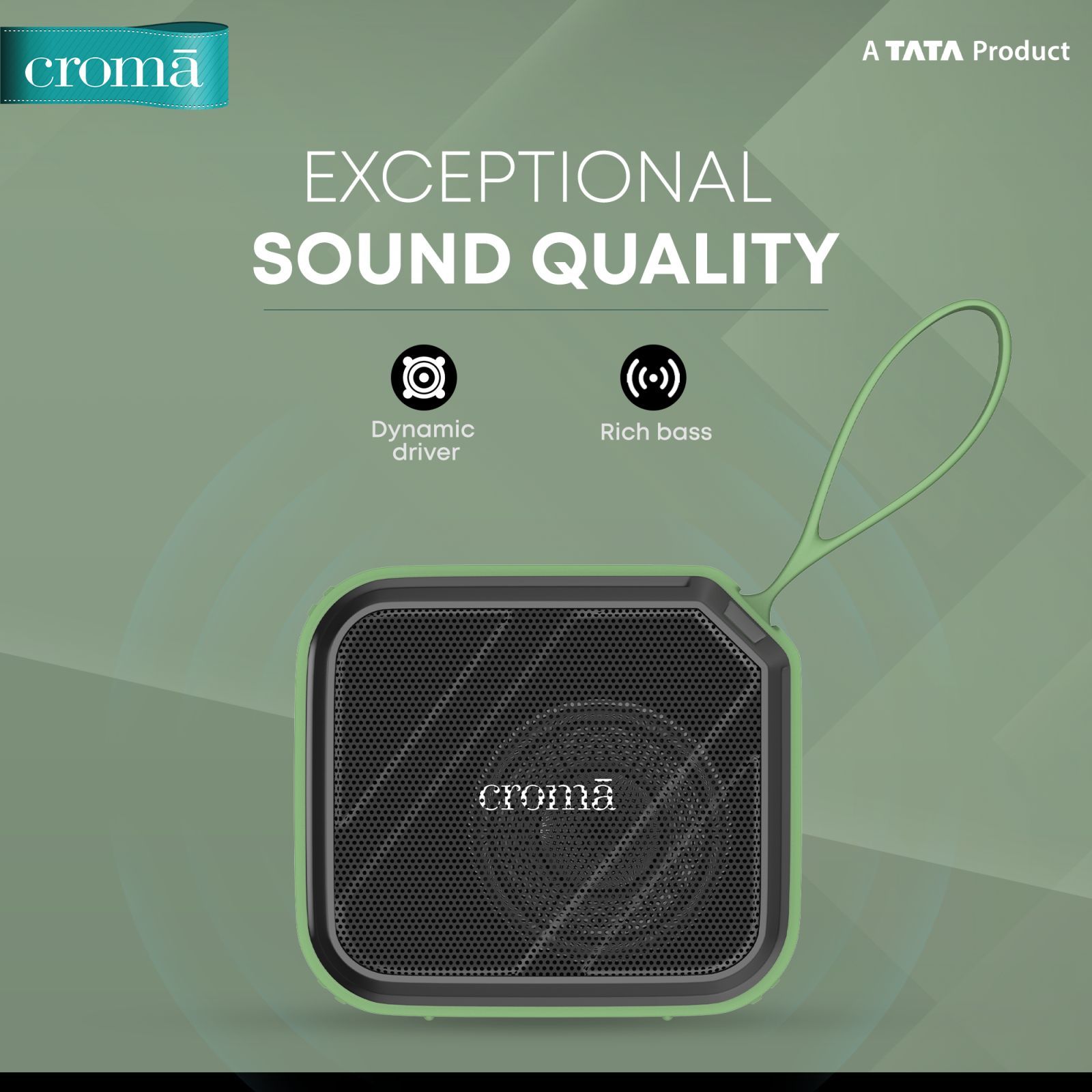 cromā

A TATA Product

EXCEPTIONAL
SOUND QUALITY

Dynamic driver

Rich bass

cromā